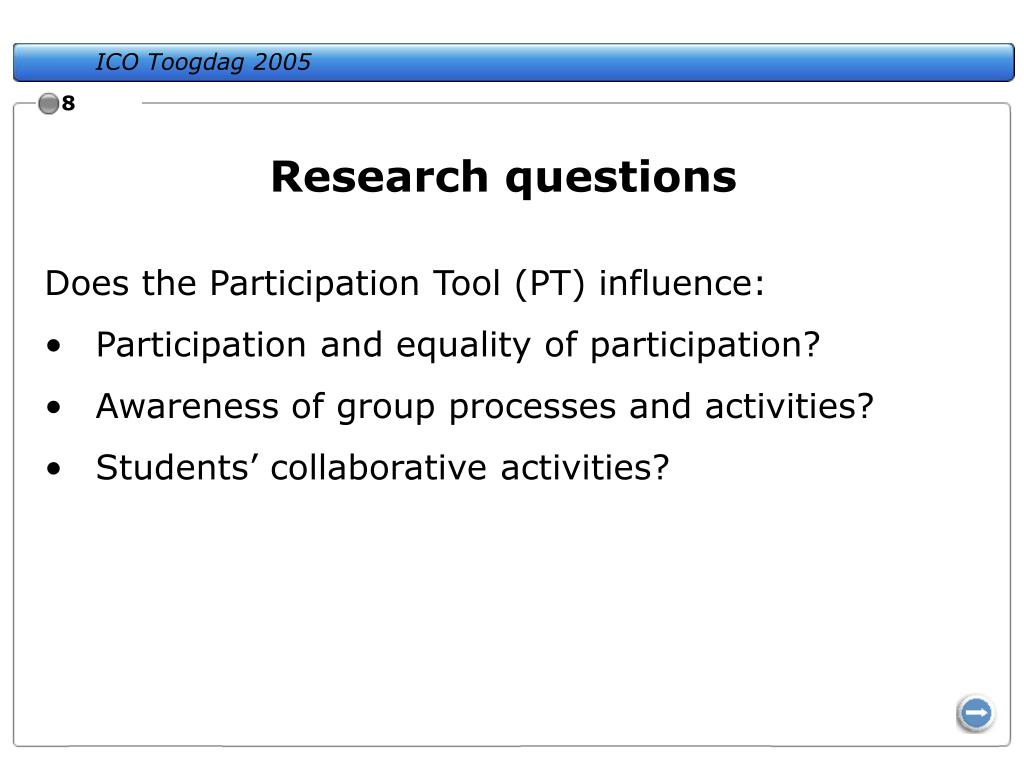 ICO Toogdag 2005

8

Research questions

Does the Participation Tool (PT) influence:

• Participation and equality of participation?
• Awareness of group processes and activities?
• Students’ collaborative activities?